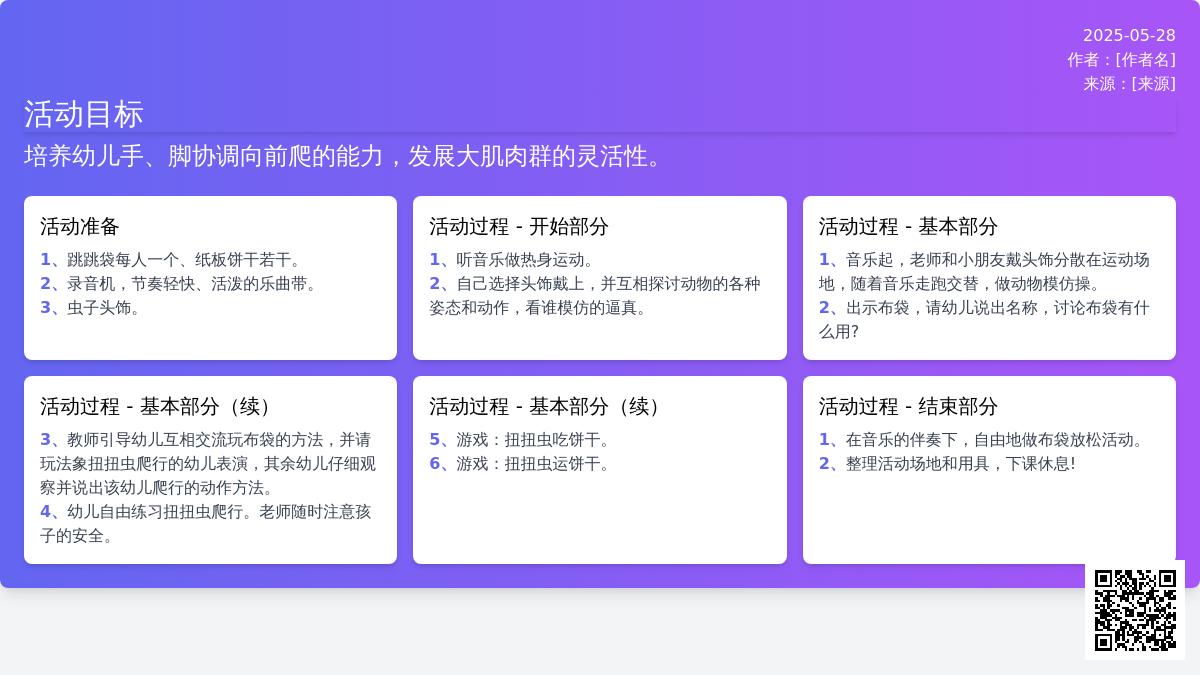 2025-05-28
作者：[作者名]
来源：[来源]

活动目标

培养幼儿手、脚协调向前爬的能力，发展大肌肉群的灵活性。

活动准备

1、跳跳袋每人一个、纸板饼干若干。
2、录音机，节奏轻快、活泼的乐曲带。
3、虫子头饰。

活动过程 - 开始部分

1、听音乐做热身运动。
2、自己选择头饰戴上，并互相探讨动物的各种姿态和动作，看谁模仿的逼真。

活动过程 - 基本部分

1、音乐起，老师和小朋友戴头饰分散在运动场地，随着音乐走跑交替，做动物模仿操。
2、出示布袋，请幼儿说出名称，讨论布袋有什么用?

活动过程 - 基本部分（续）

3、教师引导幼儿互相交流玩布袋的方法，并请玩法象扭扭虫爬行的幼儿表演，其余幼儿仔细观察并说出该幼儿爬行的动作方法。
4、幼儿自由练习扭扭虫爬行。老师随时注意孩子的安全。

活动过程 - 基本部分（续）

5、游戏：扭扭虫吃饼干。
6、游戏：扭扭虫运饼干。

活动过程 - 结束部分

1、在音乐的伴奏下，自由地做布袋放松活动。
2、整理活动场地和用具，下课休息!